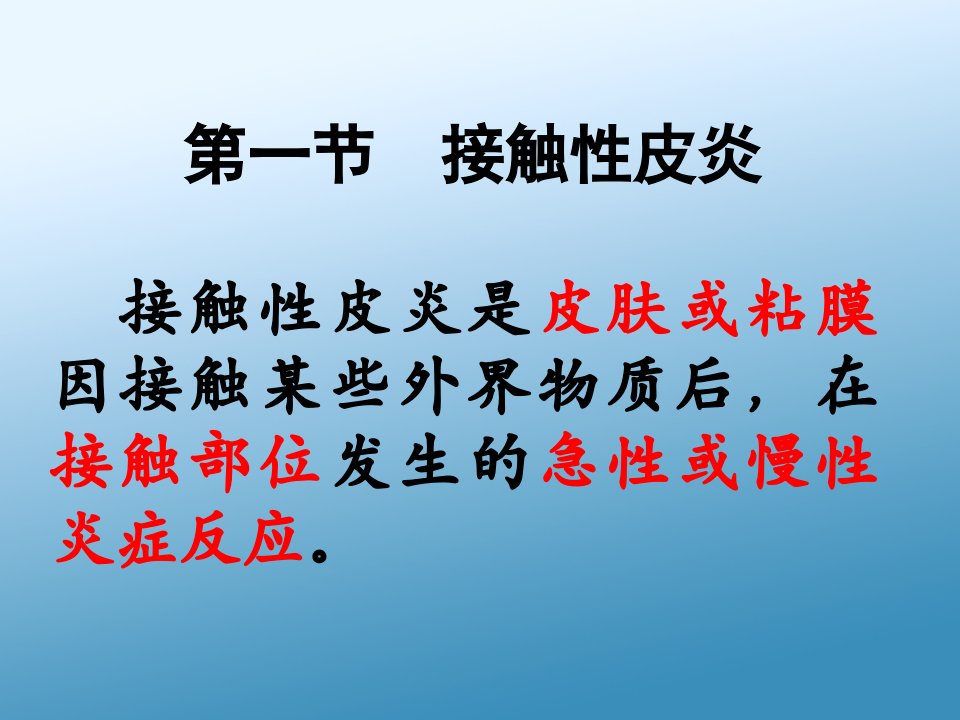 第一节　接触性皮炎

接触性皮炎是皮肤或粘膜因接触某些外界物质后，在接触部位发生的急性或慢性炎症反应。